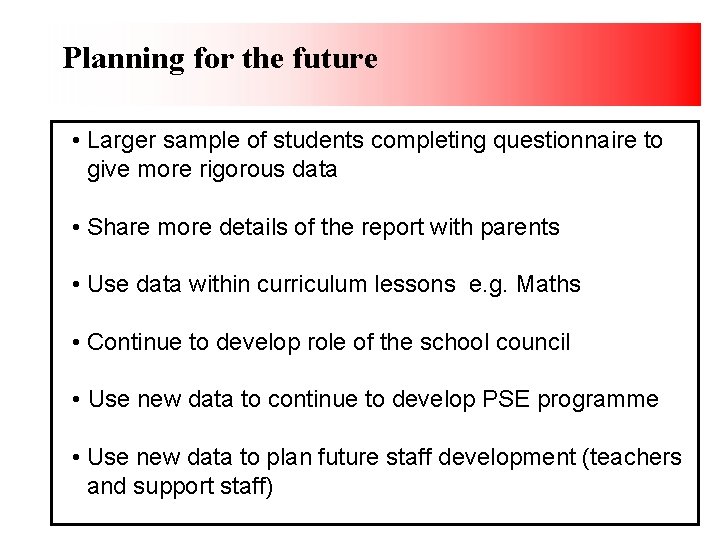 Planning for the future

• Larger sample of students completing questionnaire to give more rigorous data

• Share more details of the report with parents

• Use data within curriculum lessons  e.g. Maths

• Continue to develop role of the school council

• Use new data to continue to develop PSE programme

• Use new data to plan future staff development (teachers and support staff)